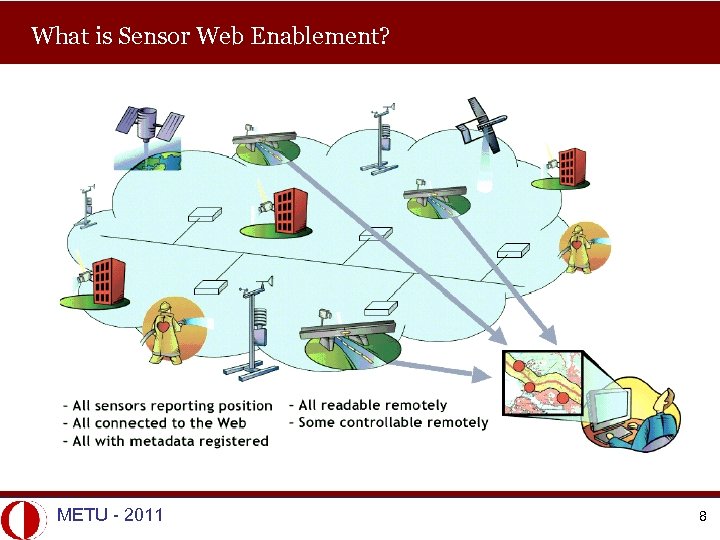 What is Sensor Web Enablement?

- All sensors reporting position
- All connected to the Web
- All with metadata registered

- All readable remotely
- Some controllable remotely

METU - 2011

8